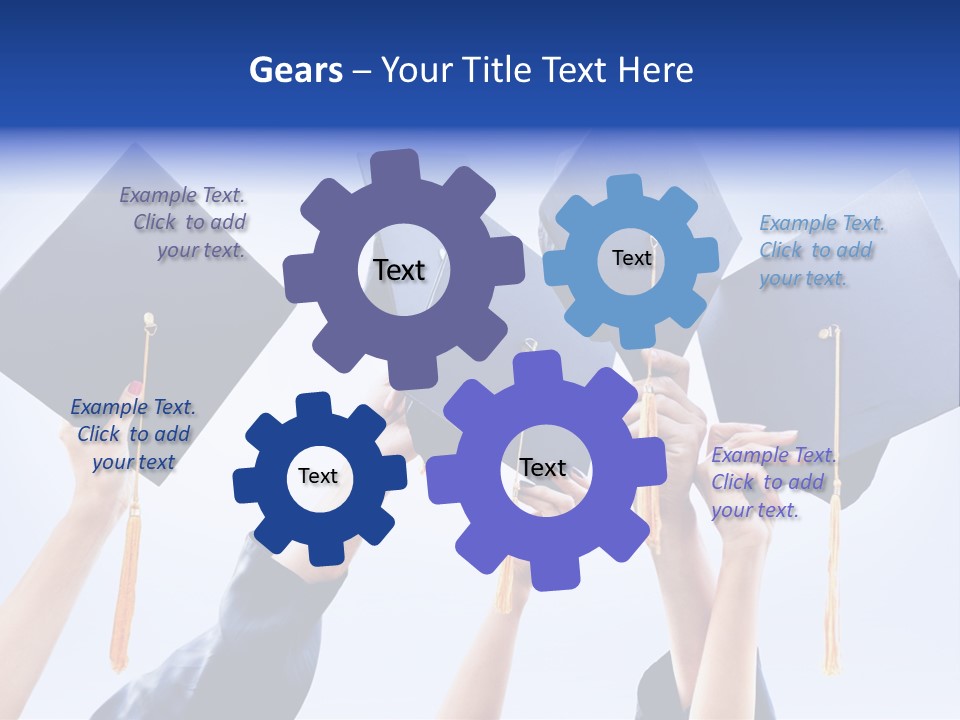 Gears – Your Title Text Here

Example Text. Click to add your text.

Text

Text

Example Text. Click to add your text.

Example Text. Click to add your text

Text

Text

Example Text. Click to add your text.